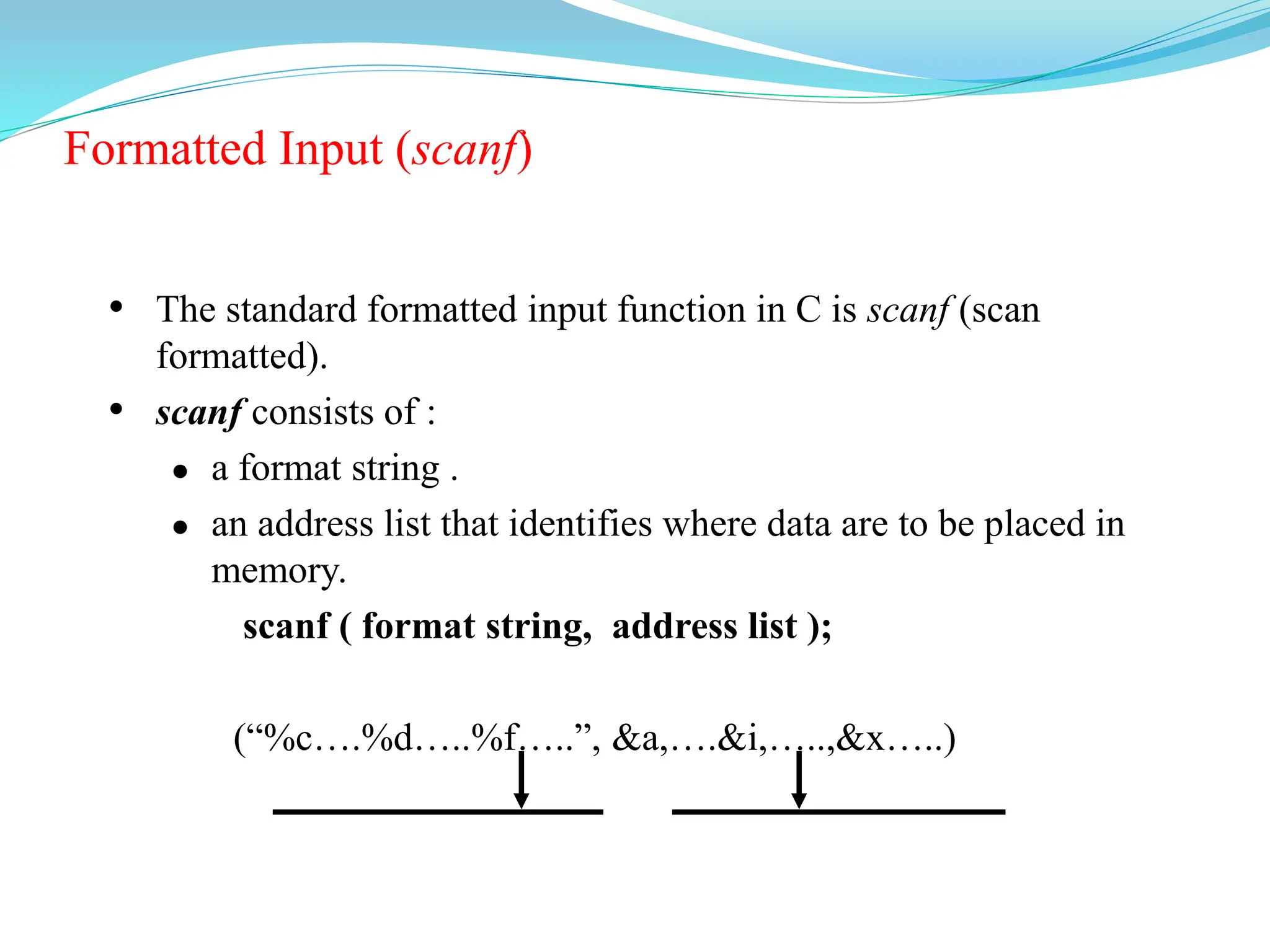 Formatted Input (scanf)

• The standard formatted input function in C is scanf (scan formatted).

• scanf consists of :

• a format string .

• an address list that identifies where data are to be placed in memory.

scanf ( format string, address list );

(“%c….%d…..%f…..”, &a,….&i,…..,&x…..)